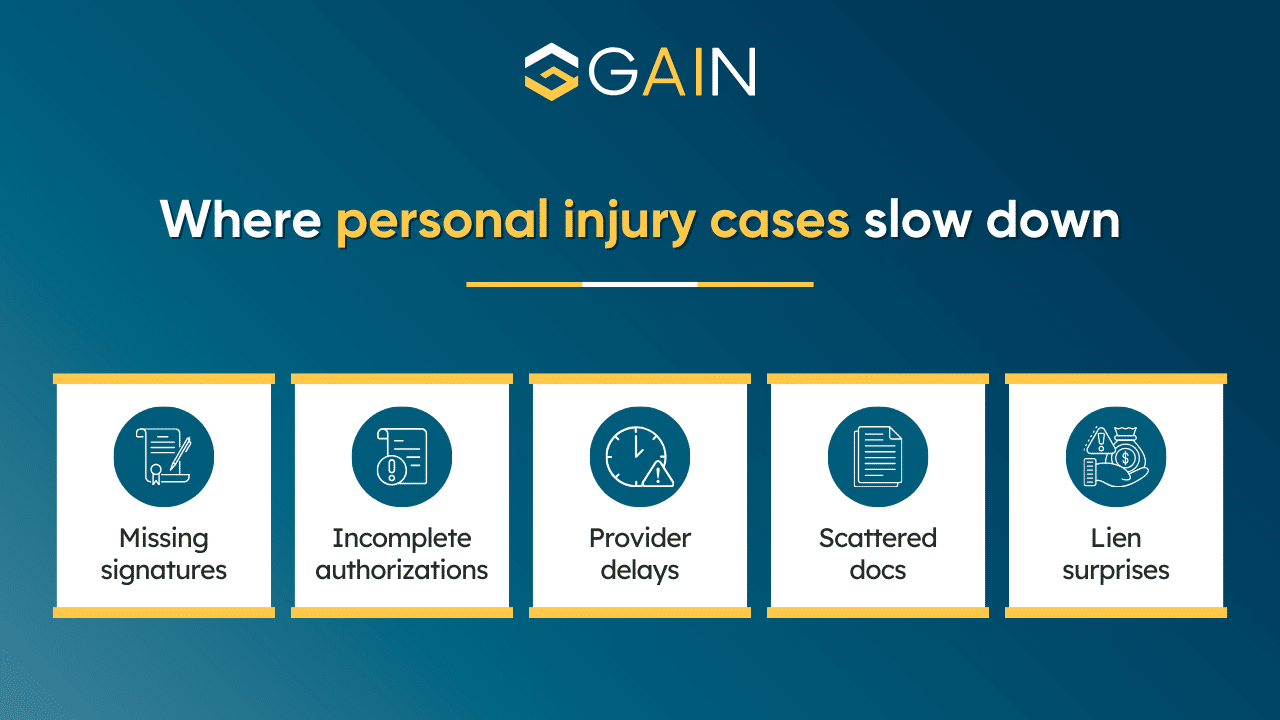 GAIN

Where personal injury cases slow down

Missing signatures

Incomplete authorizations

Provider delays

Scattered docs

Lien surprises